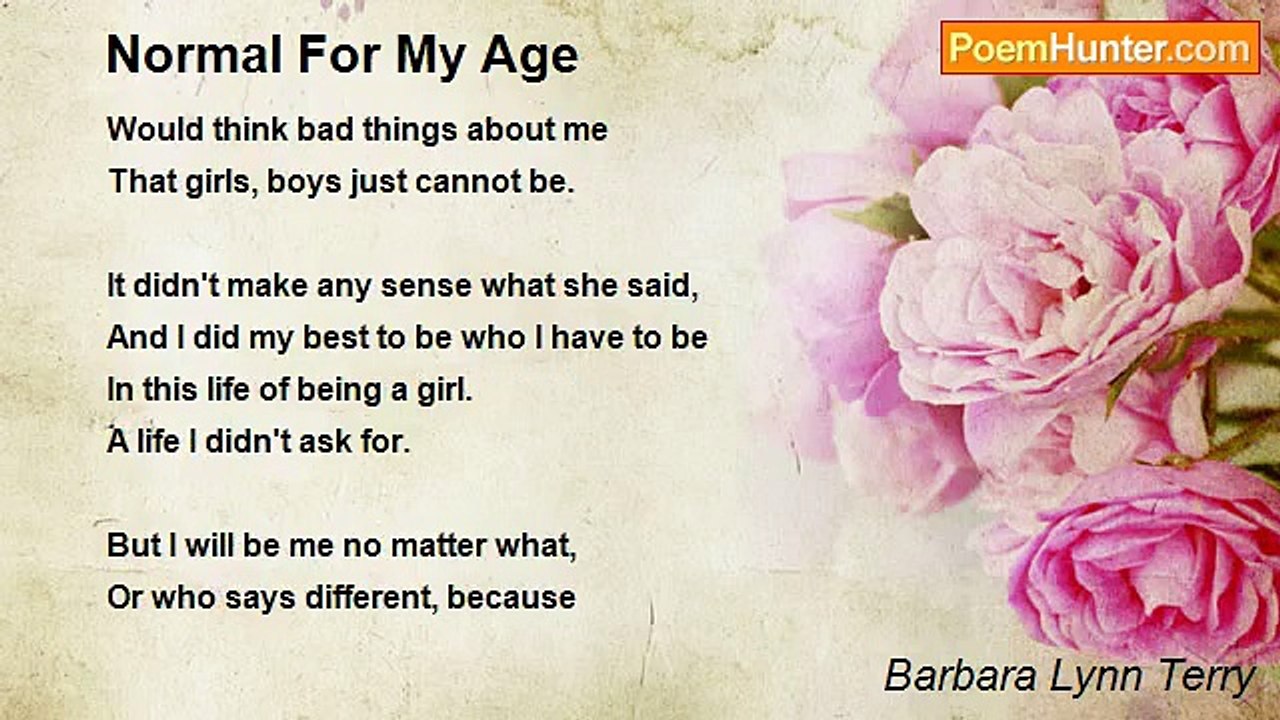 Normal For My Age

PoemHunter.com

Would think bad things about me
That girls, boys just cannot be.

It didn't make any sense what she said,
And I did my best to be who I have to be
In this life of being a girl.
A life I didn't ask for.

But I will be me no matter what,
Or who says different, because

Barbara Lynn Terry